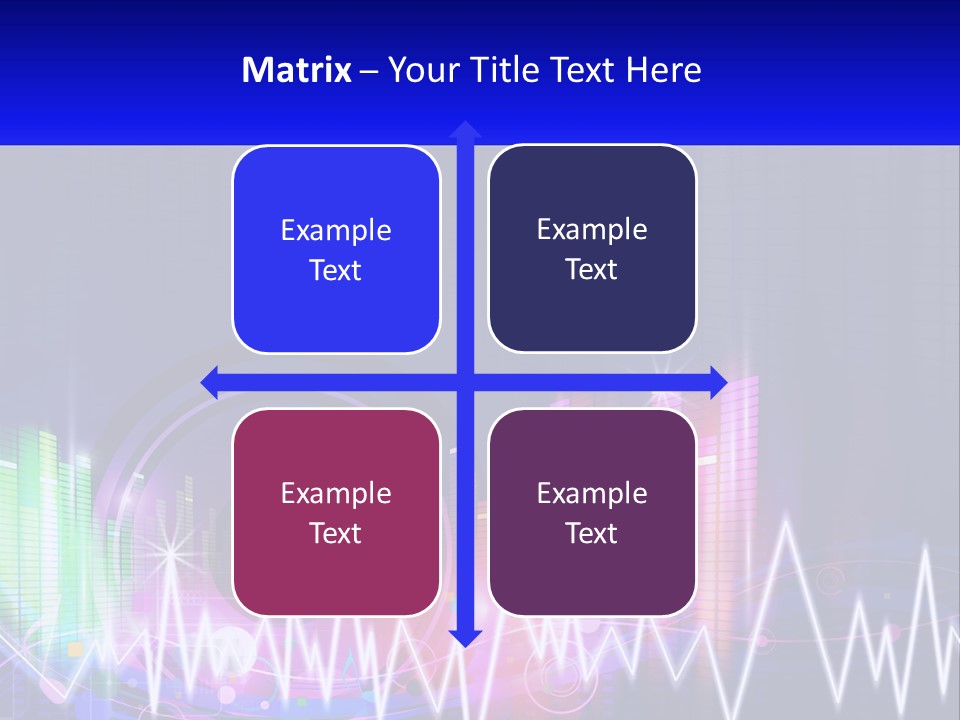 Matrix – Your Title Text Here

Example Text

Example Text

Example Text

Example Text